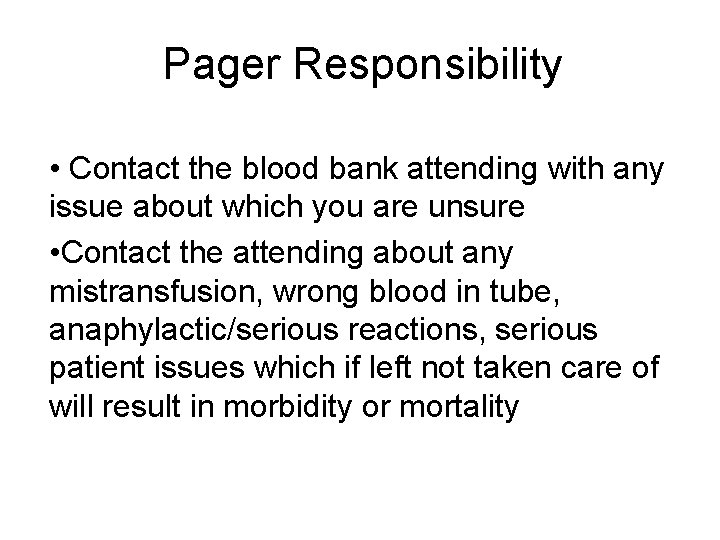 Pager Responsibility

• Contact the blood bank attending with any issue about which you are unsure

•Contact the attending about any mistransfusion, wrong blood in tube, anaphylactic/serious reactions, serious patient issues which if left not taken care of will result in morbidity or mortality